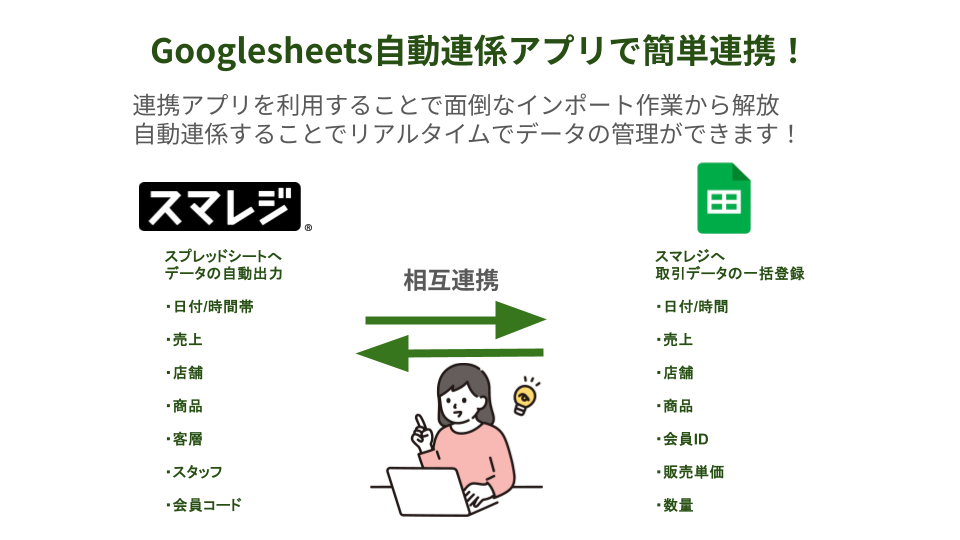 Googlesheets自動連係アプリで簡単連携！

連携アプリを利用することで面倒なインポート作業から解放
自動連係することでリアルタイムでデータの管理ができます！

スマレジ®

スプレッドシートへ
データの自動出力

・日付/時間帯

・売上

・店舗

・商品

・客層

・スタッフ

・会員コード

相互連携

スマレジへ
取引データの一括登録

・日付/時間

・売上

・店舗

・商品

・会員ID

・販売単価

・数量